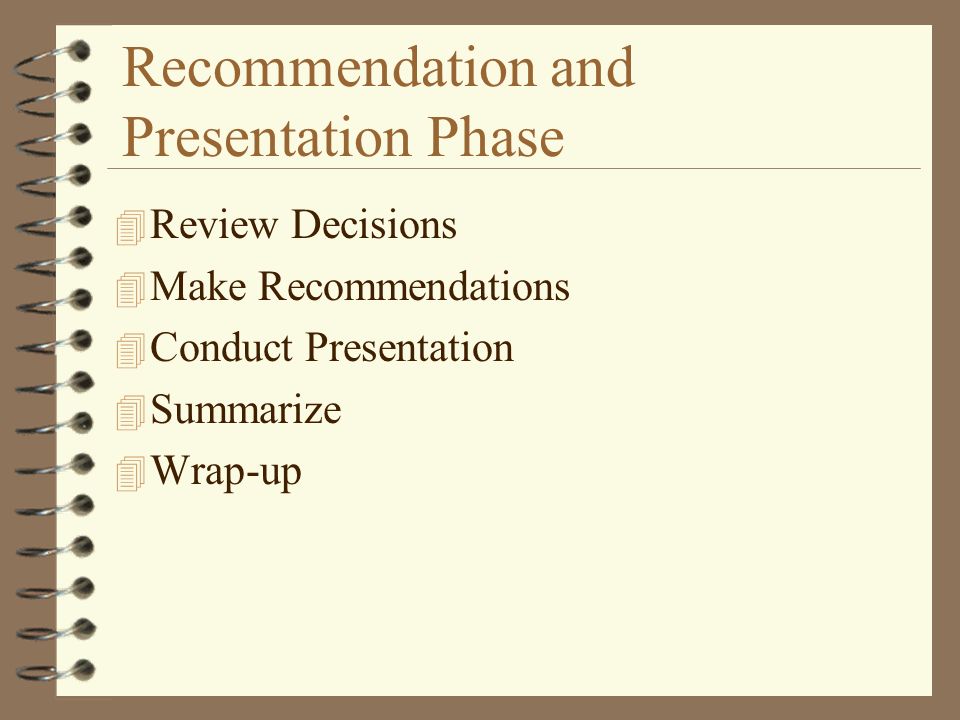 Recommendation and Presentation Phase

Review Decisions
Make Recommendations
Conduct Presentation
Summarize
Wrap-up